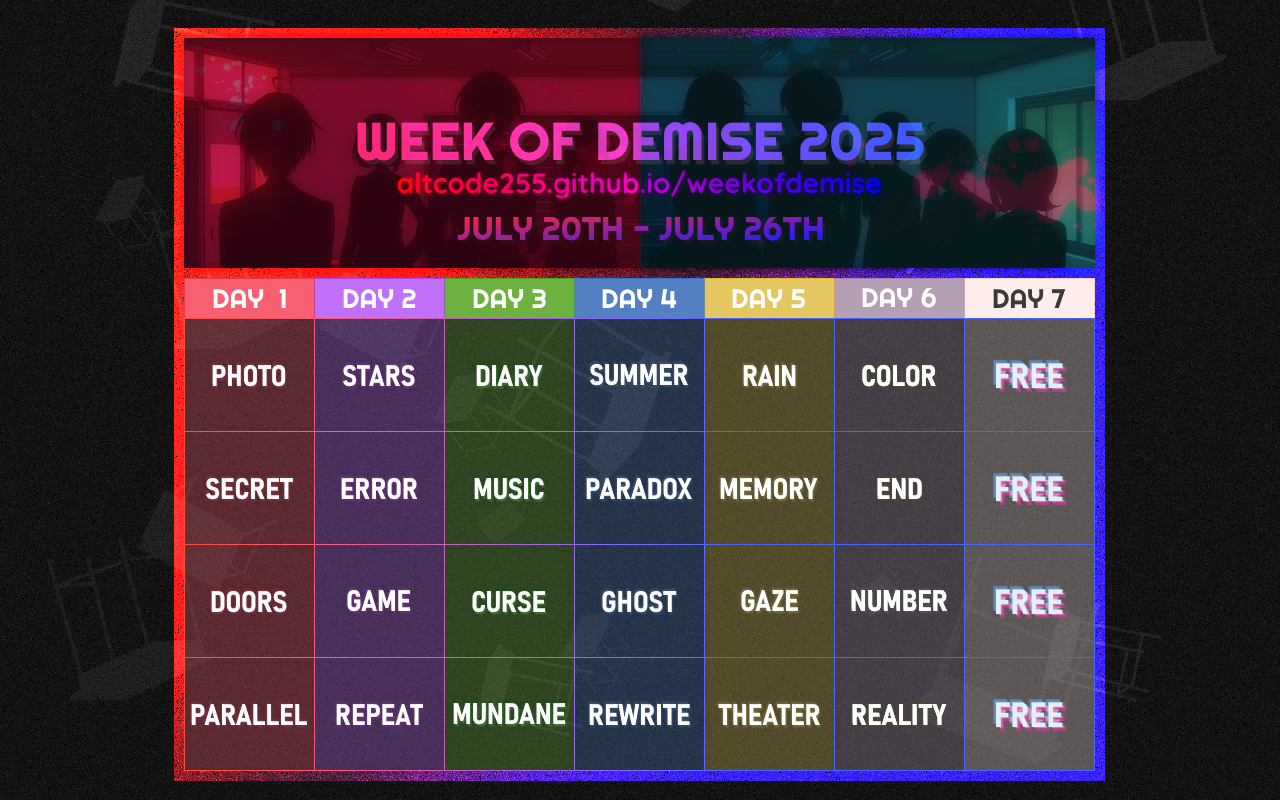 WEEK OF DEMISE 2025
altcode255.github.io/weekofdemise
JULY 20TH - JULY 26TH

| DAY 1 | DAY 2 | DAY 3 | DAY 4 | DAY 5 | DAY 6 | DAY 7 |
|---|---|---|---|---|---|---|
| PHOTO | STARS | DIARY | SUMMER | RAIN | COLOR | FREE |
| SECRET | ERROR | MUSIC | PARADOX | MEMORY | END | FREE |
| DOORS | GAME | CURSE | GHOST | GAZE | NUMBER | FREE |
| PARALLEL | REPEAT | MUNDANE | REWRITE | THEATER | REALITY | FREE |